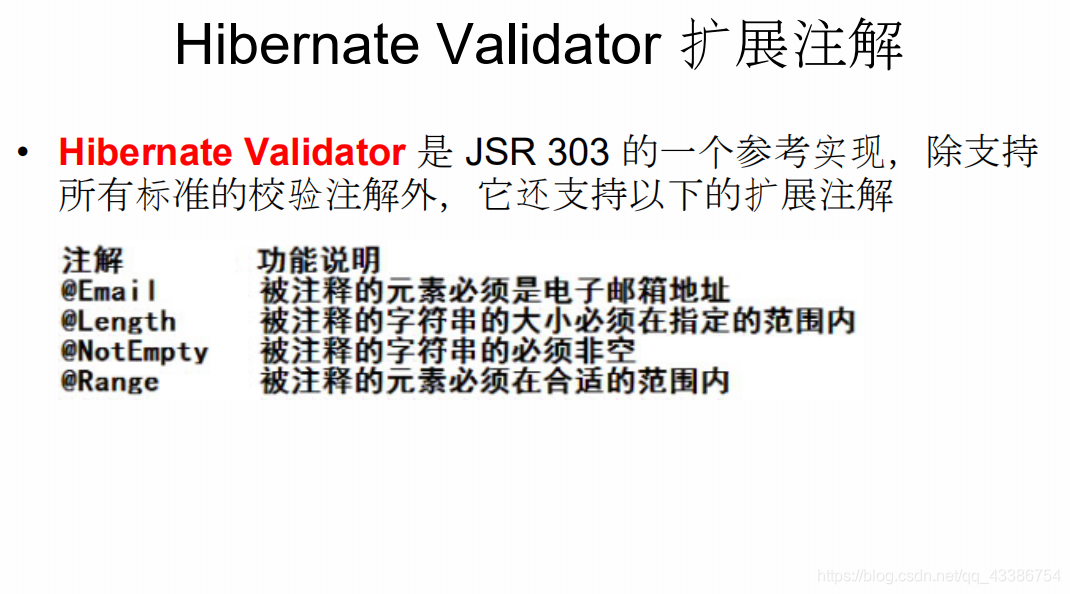 Hibernate Validator 扩展注解

• Hibernate Validator 是 JSR 303 的一个参考实现，除支持所有标准的校验注解外，它还支持以下的扩展注解

| 注解 | 功能说明 |
|---|---|
| @Email | 被注释的元素必须是电子邮箱地址 |
| @Length | 被注释的字符串的大小必须在指定的范围内 |
| @NotEmpty | 被注释的字符串的必须非空 |
| @Range | 被注释的元素必须在合适的范围内 |

https://blog.csdn.net/qq_43386754